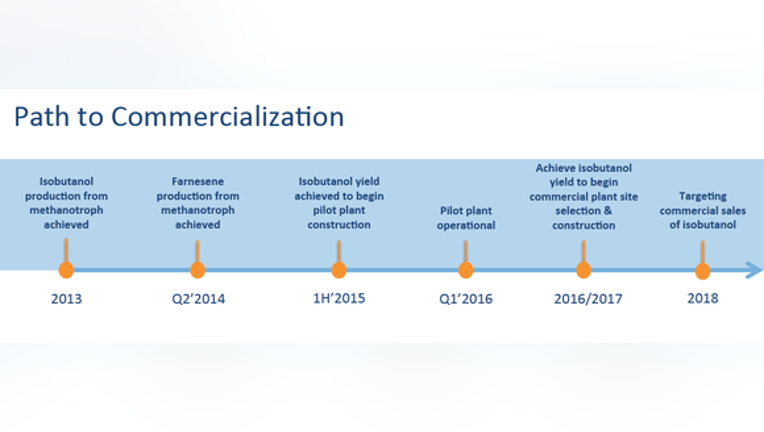 Path to Commercialization

Isobutanol production from methanotroph achieved

2013

Farnesene production from methanotroph achieved

Q2'2014

Isobutanol yield achieved to begin pilot plant construction

1H'2015

Pilot plant operational

Q1'2016

Achieve isobutanol yield to begin commercial plant site selection & construction

2016/2017

Targeting commercial sales of isobutanol

2018